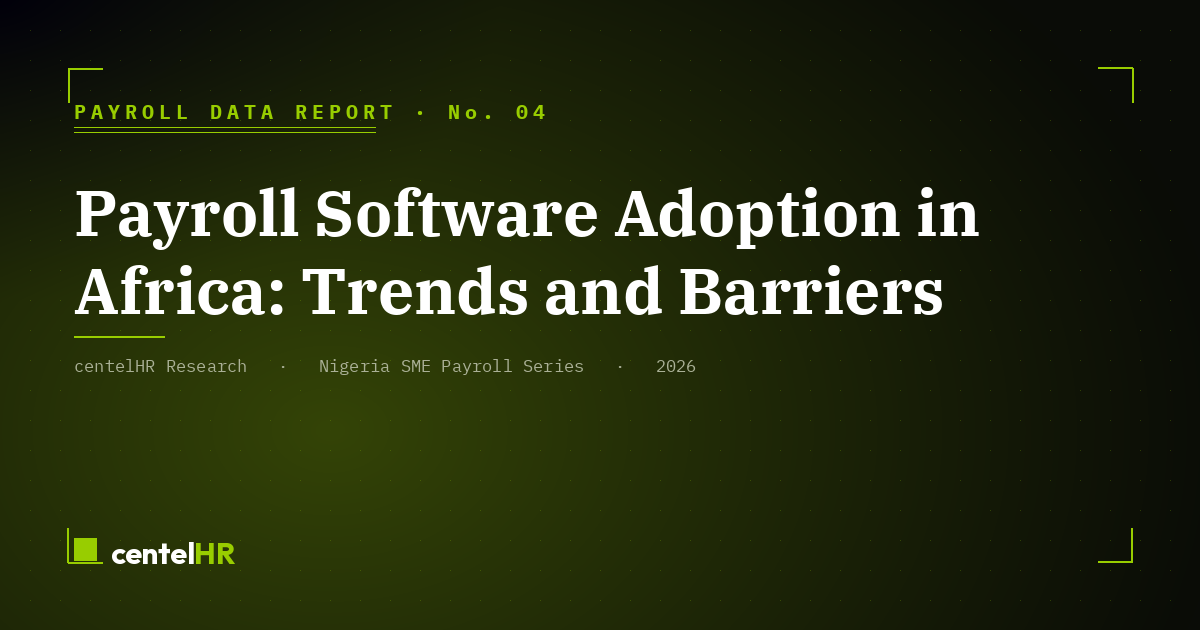 PAYROLL DATA REPORT · No. 04

Payroll Software Adoption in Africa: Trends and Barriers

centelHR Research · Nigeria SME Payroll Series · 2026

centelHR